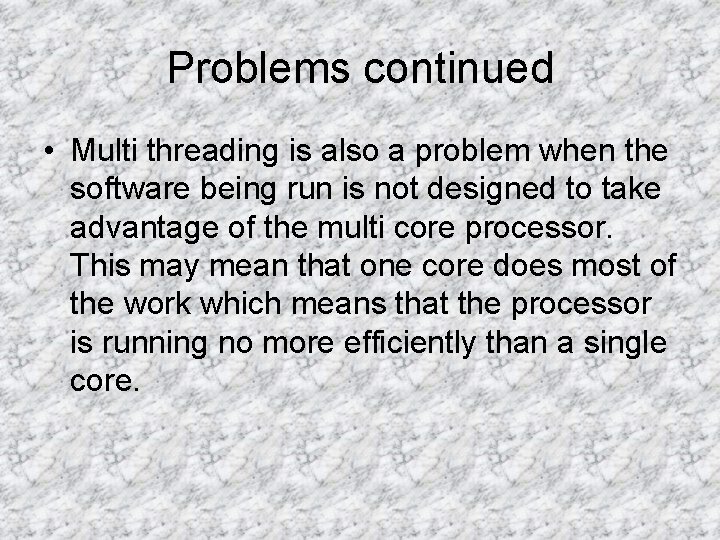 Problems continued

• Multi threading is also a problem when the software being run is not designed to take advantage of the multi core processor. This may mean that one core does most of the work which means that the processor is running no more efficiently than a single core.